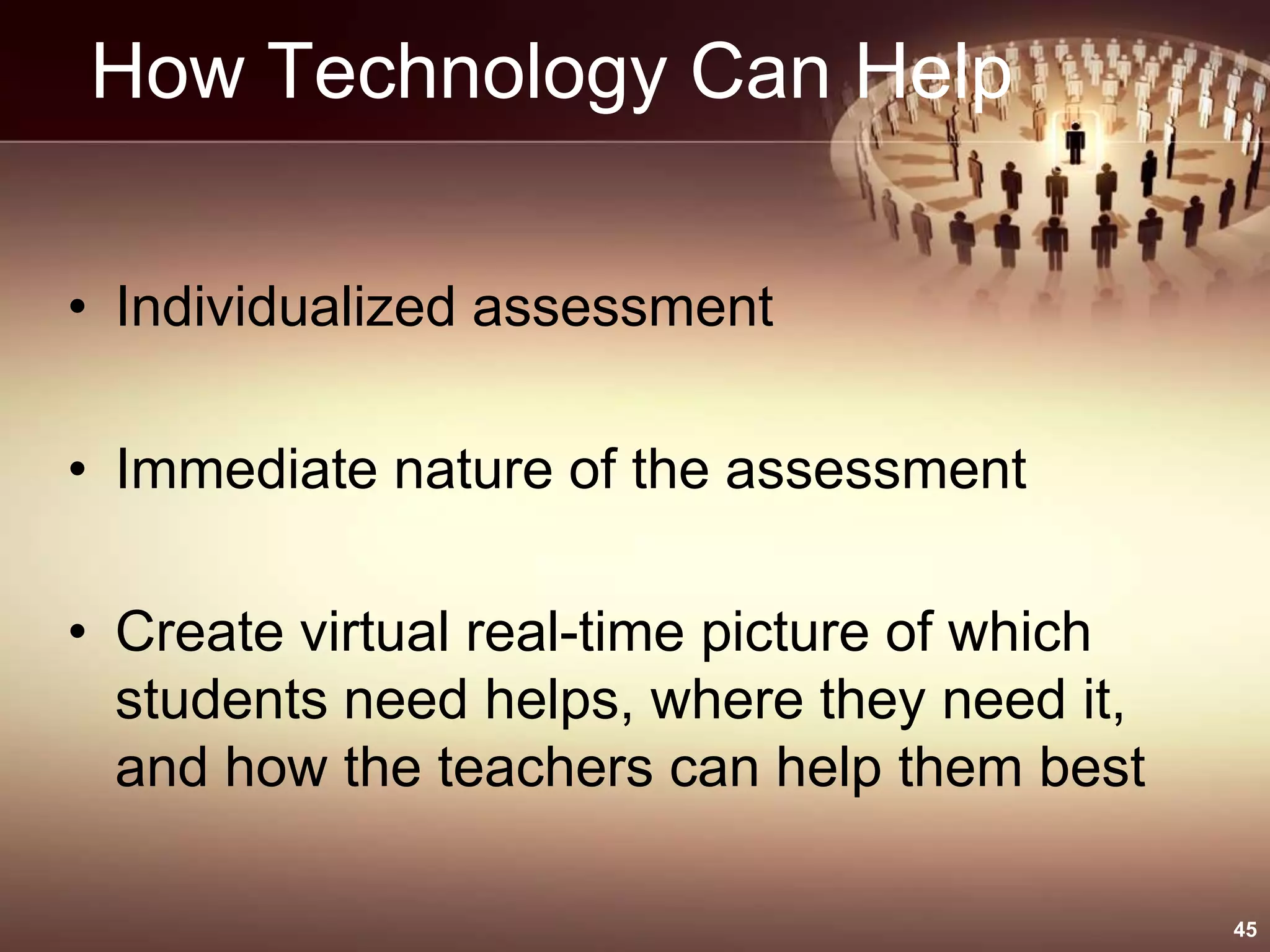 How Technology Can Help

• Individualized assessment

• Immediate nature of the assessment

• Create virtual real-time picture of which students need helps, where they need it, and how the teachers can help them best

45